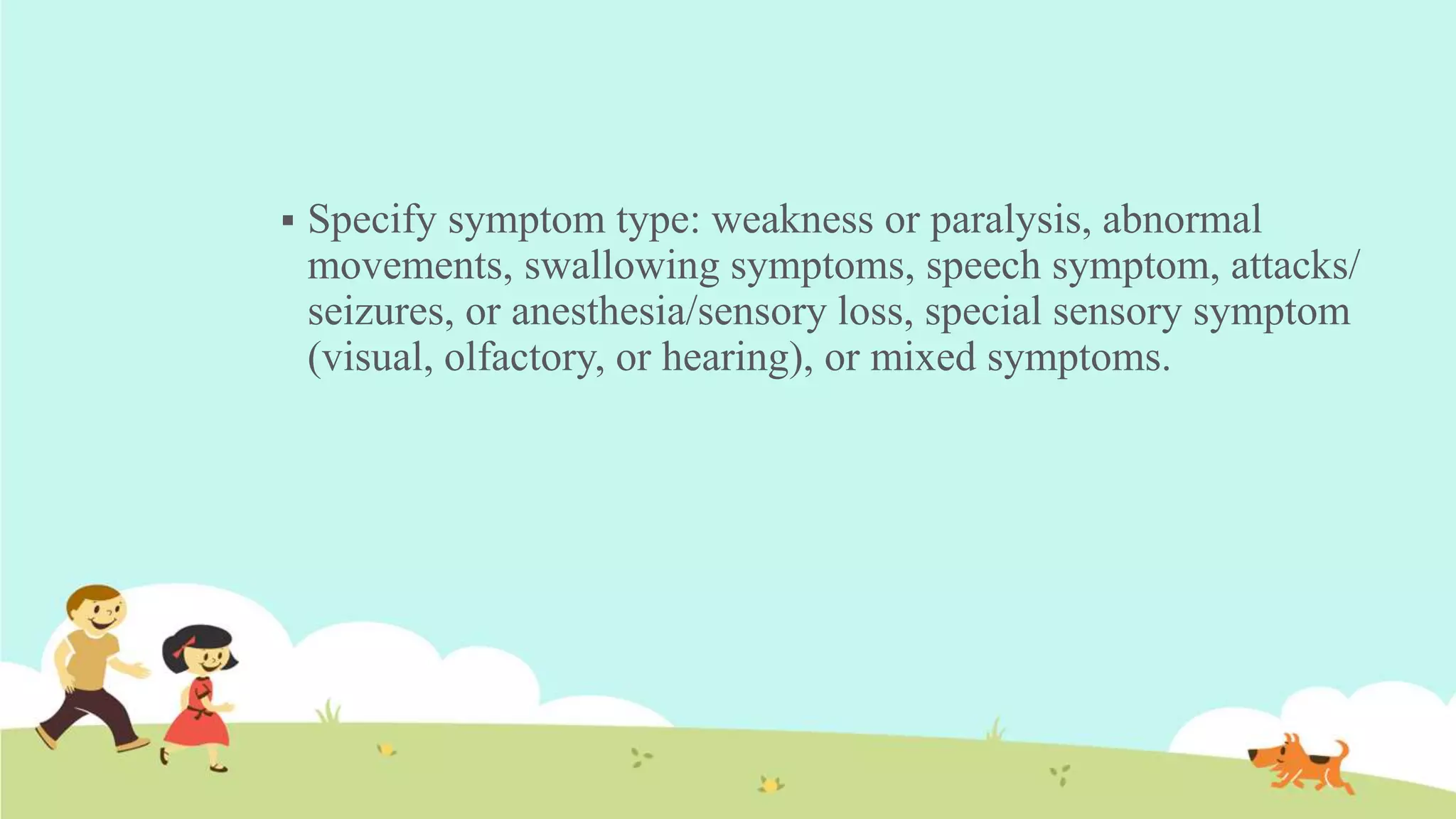 ▪ Specify symptom type: weakness or paralysis, abnormal movements, swallowing symptoms, speech symptom, attacks/ seizures, or anesthesia/sensory loss, special sensory symptom (visual, olfactory, or hearing), or mixed symptoms.